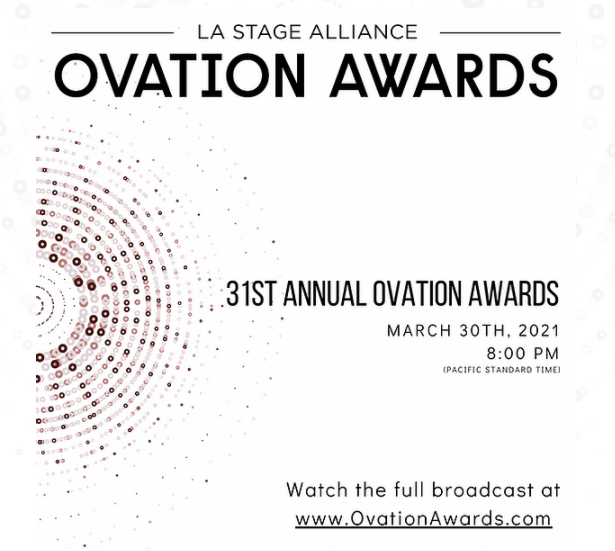 LA STAGE ALLIANCE
OVATION AWARDS

31ST ANNUAL OVATION AWARDS
MARCH 30TH, 2021
8:00 PM
(PACIFIC STANDARD TIME)

Watch the full broadcast at
www.OvationAwards.com